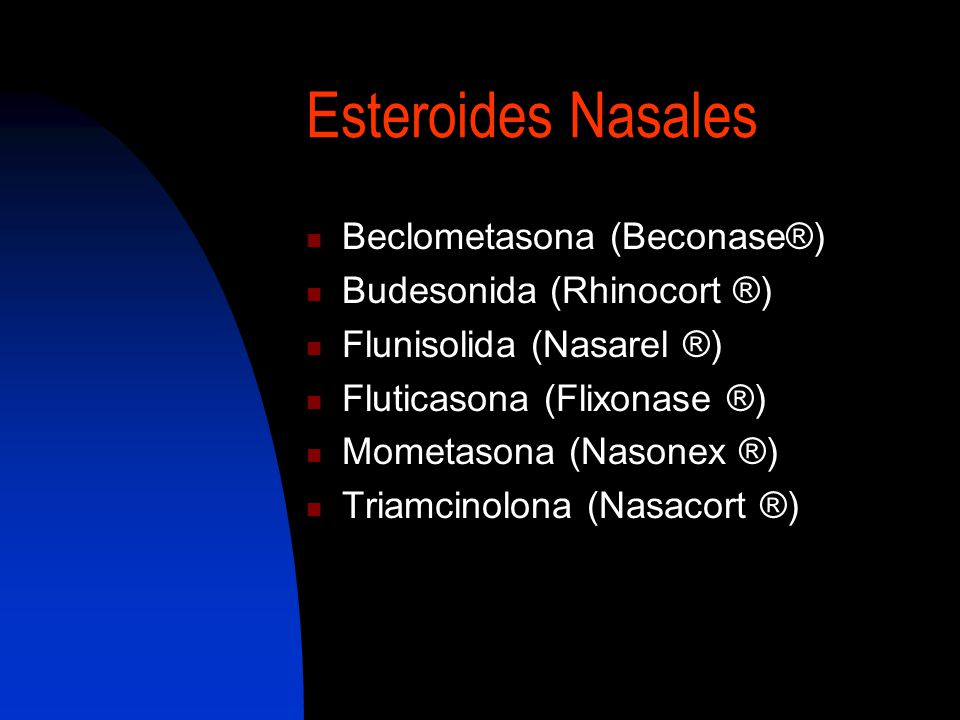 Esteroides Nasales

- Beclometasona (Beconase®)
- Budesonida (Rhinocort ®)
- Flunisolida (Nasarel ®)
- Fluticasona (Flixonase ®)
- Mometasona (Nasonex ®)
- Triamcinolona (Nasacort ®)